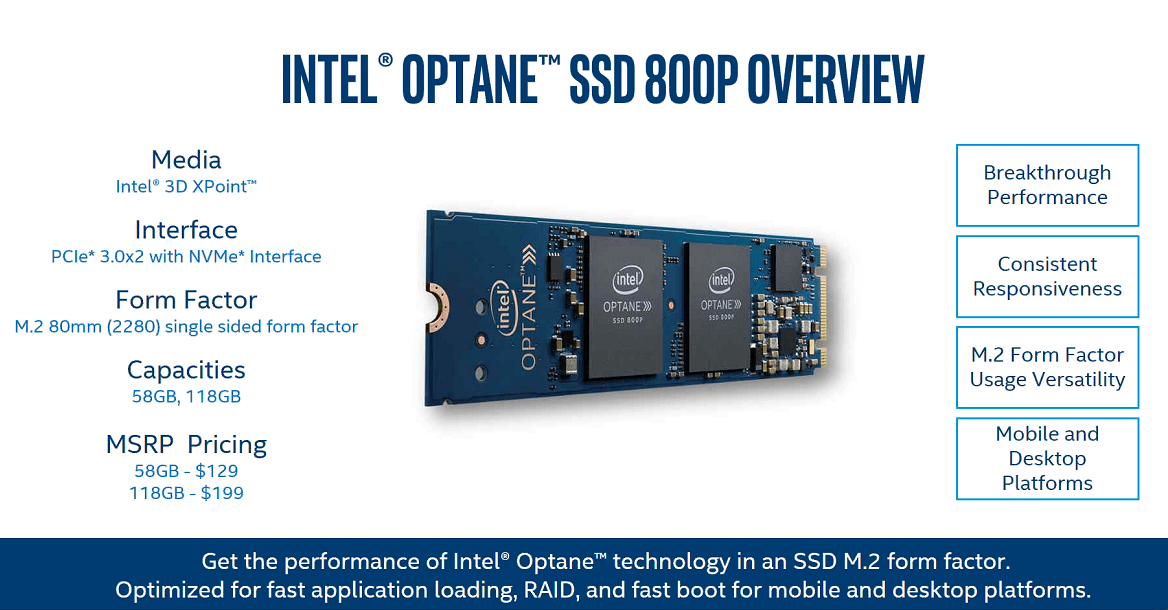 INTEL® OPTANE™ SSD 800P OVERVIEW

Media
Intel® 3D XPoint™

Interface
PCIe* 3.0x2 with NVMe* Interface

Form Factor
M.2 80mm (2280) single sided form factor

Capacities
58GB, 118GB

MSRP Pricing
58GB - $129
118GB - $199

intel OPTANE™

intel OPTANE SSD 800P

intel OPTANE SSD 800P

Breakthrough Performance

Consistent Responsiveness

M.2 Form Factor Usage Versatility

Mobile and Desktop Platforms

Get the performance of Intel® Optane™ technology in an SSD M.2 form factor.
Optimized for fast application loading, RAID, and fast boot for mobile and desktop platforms.